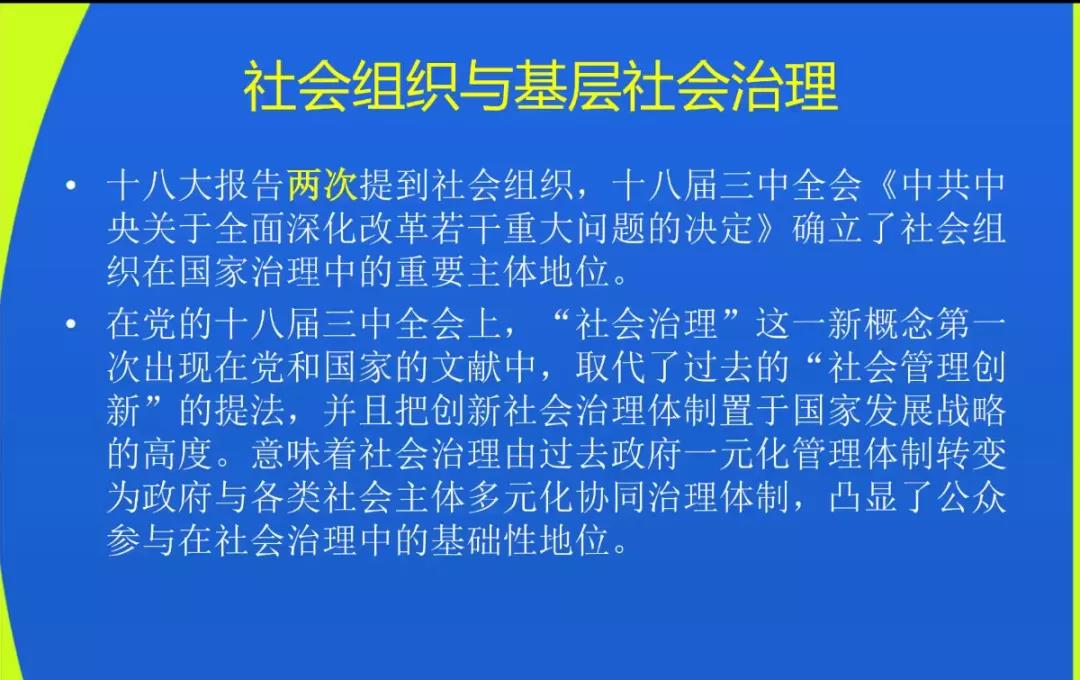 社会组织与基层社会治理

• 十八大报告两次提到社会组织，十八届三中全会《中共中央关于全面深化改革若干重大问题的决定》确立了社会组织在国家治理中的重要主体地位。

• 在党的十八届三中全会上，“社会治理”这一新概念第一次出现在党和国家的文献中，取代了过去的“社会管理创新”的提法，并且把创新社会治理体制置于国家发展战略的高度。意味着社会治理由过去政府一元化管理体制转变为政府与各类社会主体多元化协同治理体制，凸显了公众参与在社会治理中的基础性地位。